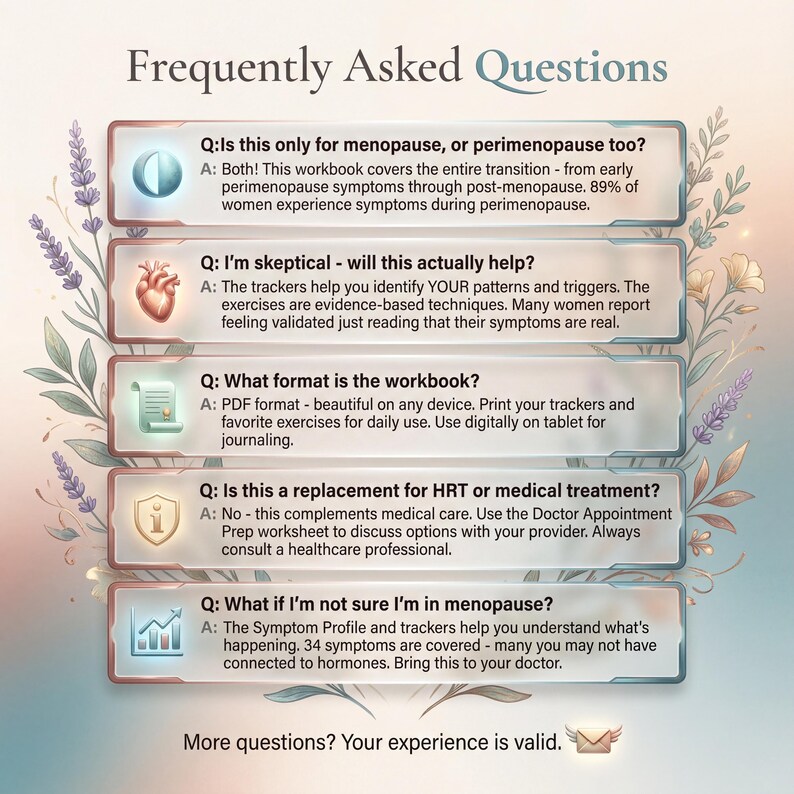 Frequently Asked Questions

Q:Is this only for menopause, or perimenopause too?

A: Both! This workbook covers the entire transition - from early perimenopause symptoms through post-menopause. 89% of women experience symptoms during perimenopause.

Q: I'm skeptical - will this actually help?

A: The trackers help you identify YOUR patterns and triggers. The exercises are evidence-based techniques. Many women report feeling validated just reading that their symptoms are real.

Q: What format is the workbook?

A: PDF format - beautiful on any device. Print your trackers and favorite exercises for daily use. Use digitally on tablet for journaling.

Q: Is this a replacement for HRT or medical treatment?

A: No - this complements medical care. Use the Doctor Appointment Prep worksheet to discuss options with your provider. Always consult a healthcare professional.

Q: What if I'm not sure I'm in menopause?

A: The Symptom Profile and trackers help you understand what's happening. 34 symptoms are covered - many you may not have connected to hormones. Bring this to your doctor.

More questions? Your experience is valid.